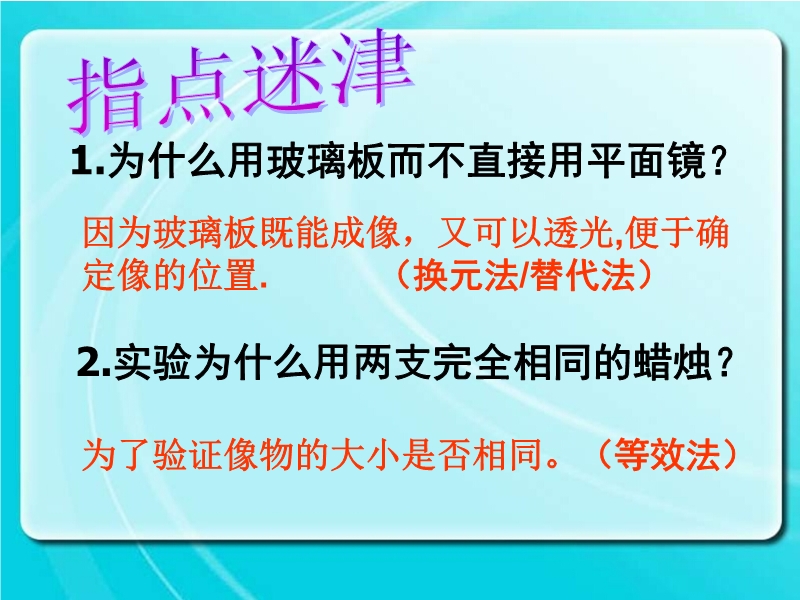 指点迷津

1.为什么用玻璃板而不直接用平面镜？

因为玻璃板既能成像，又可以透光,便于确定像的位置. （换元法/替代法）

2.实验为什么用两支完全相同的蜡烛？

为了验证像物的大小是否相同。（等效法）